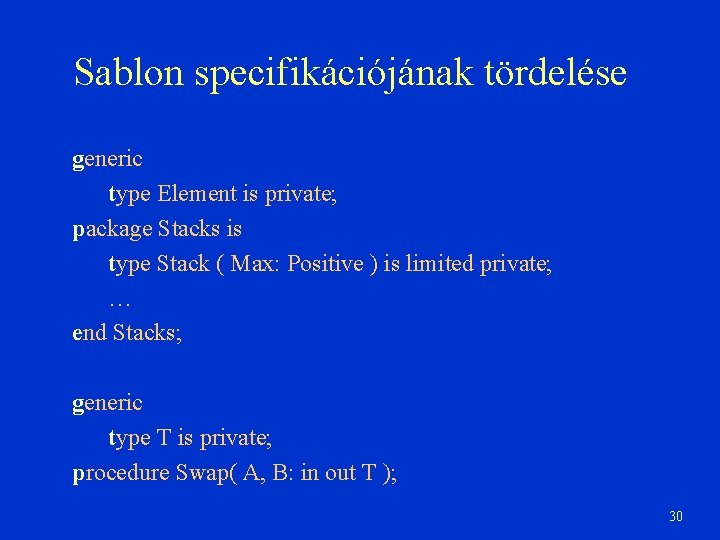 Sablon specifikációjának tördelése

generic
type Element is private;
package Stacks is
type Stack ( Max: Positive ) is limited private;
…
end Stacks;

generic
type T is private;
procedure Swap( A, B: in out T );

30